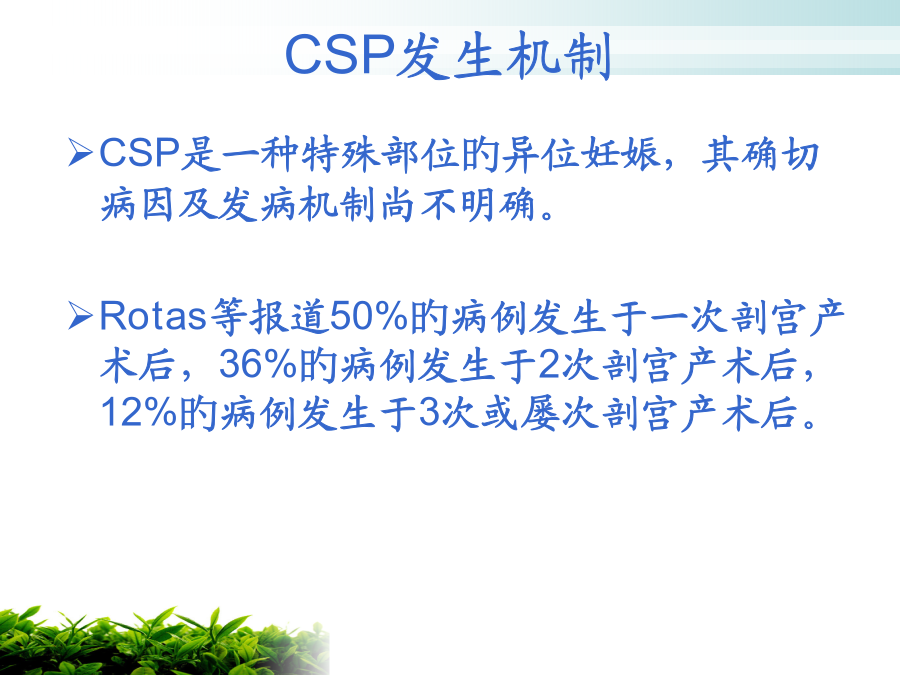 CSP发生机制

➢CSP是一种特殊部位的异位妊娠，其确切病因及发病机制尚不明确。

➢Rotas等报道50%的病例发生于一次剖宫产术后，36%的病例发生于2次剖宫产术后，12%的病例发生于3次或屡次剖宫产术后。